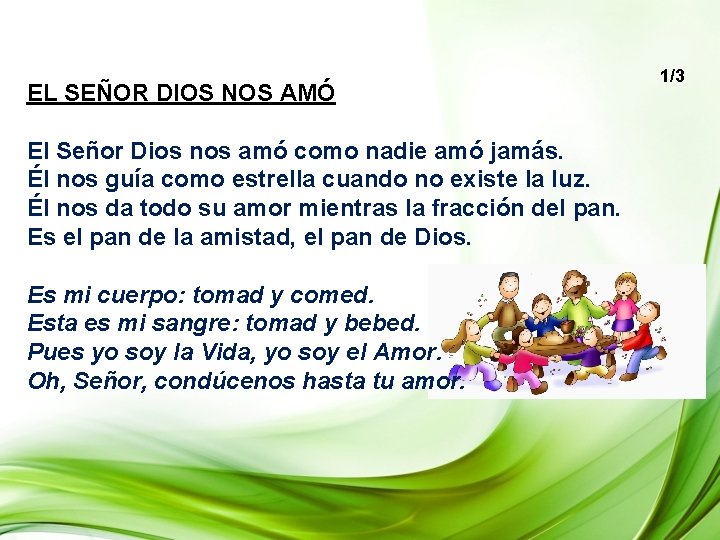 1/3

EL SEÑOR DIOS NOS AMÓ

El Señor Dios nos amó como nadie amó jamás.
Él nos guía como estrella cuando no existe la luz.
Él nos da todo su amor mientras la fracción del pan.
Es el pan de la amistad, el pan de Dios.

Es mi cuerpo: tomad y comed.
Esta es mi sangre: tomad y bebed.
Pues yo soy la Vida, yo soy el Amor.
Oh, Señor, condúcenos hasta tu amor.